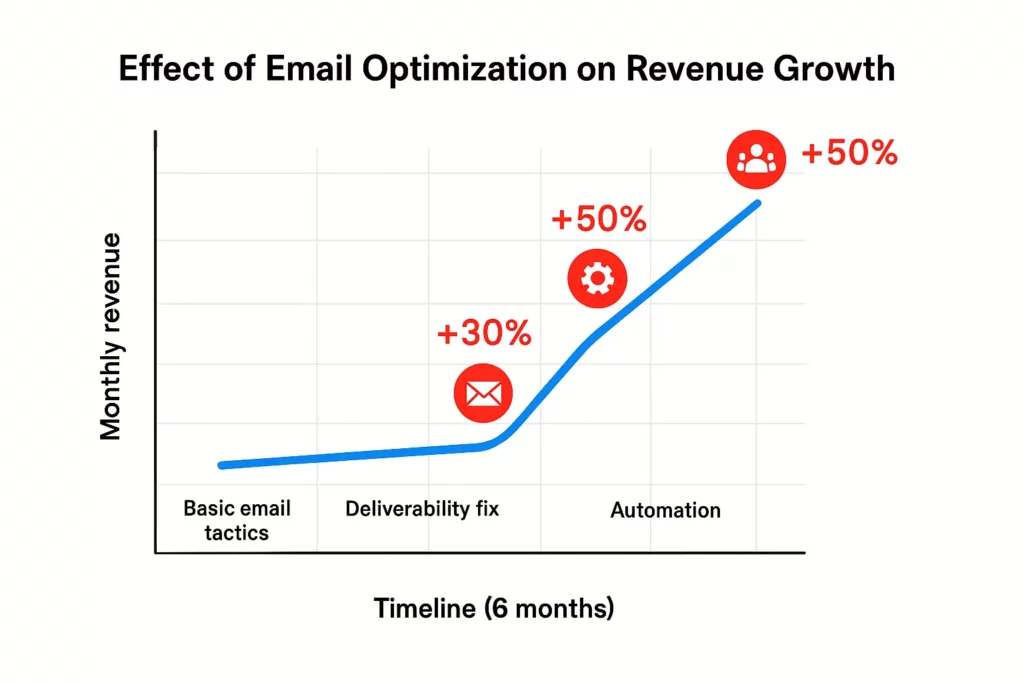 Effect of Email Optimization on Revenue Growth

Monthly revenue

+50%

+50%

+30%

Basic email tactics

Deliverability fix

Automation

Timeline (6 months)